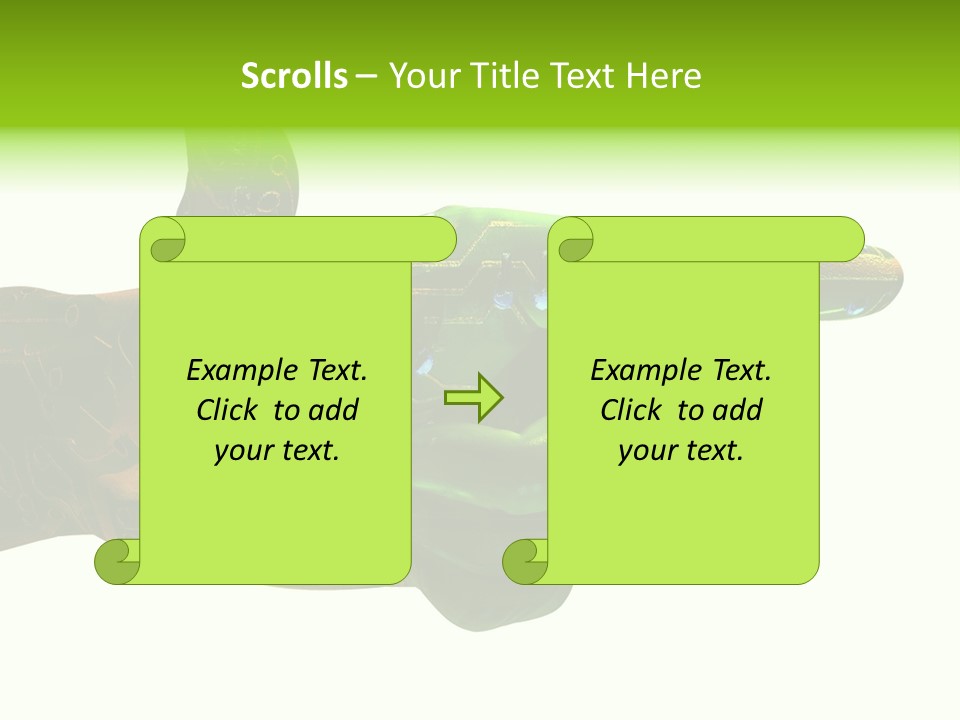 Scrolls – Your Title Text Here

Example Text. Click to add your text.

Example Text. Click to add your text.